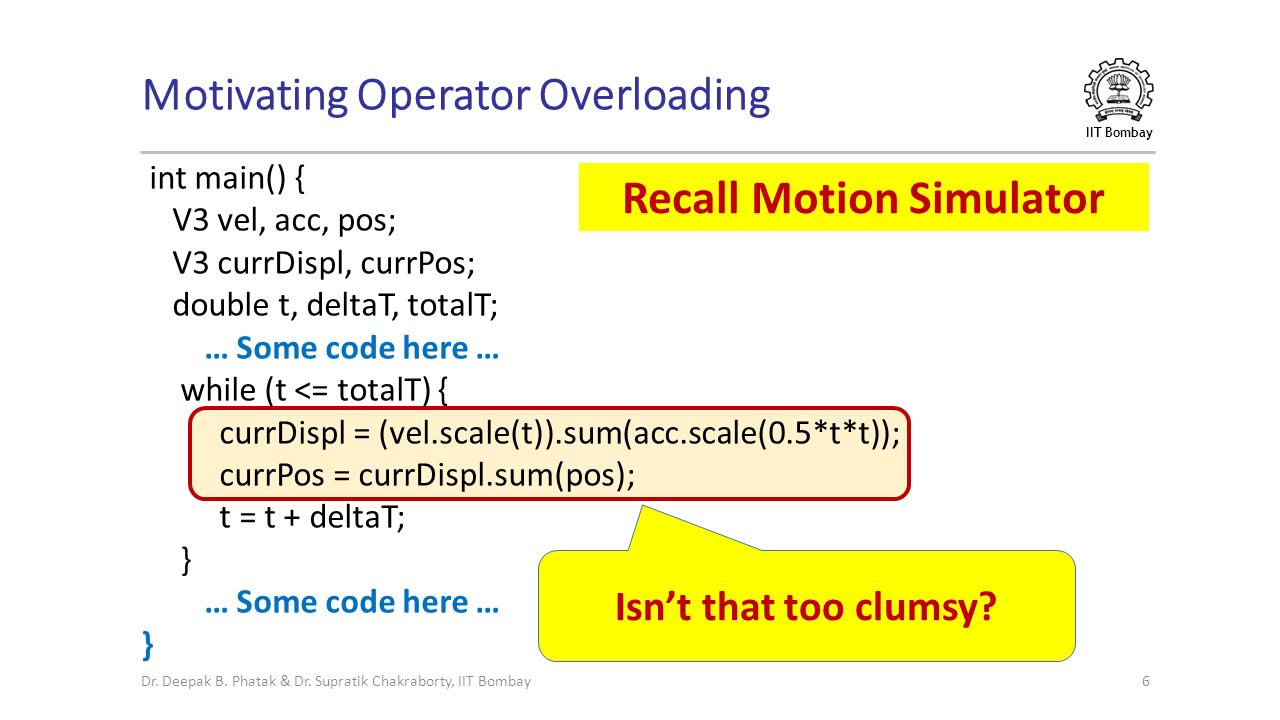 Motivating Operator Overloading

IIT Bombay

Recall Motion Simulator

int main() {
V3 vel, acc, pos;
V3 currDispl, currPos;
double t, deltaT, totalT;
… Some code here …
while (t <= totalT) {
currDispl = (vel.scale(t)).sum(acc.scale(0.5*t*t));
currPos = currDispl.sum(pos);
t = t + deltaT;
}
… Some code here …
}

Isn't that too clumsy?

Dr. Deepak B. Phatak & Dr. Supratik Chakraborty, IIT Bombay

6